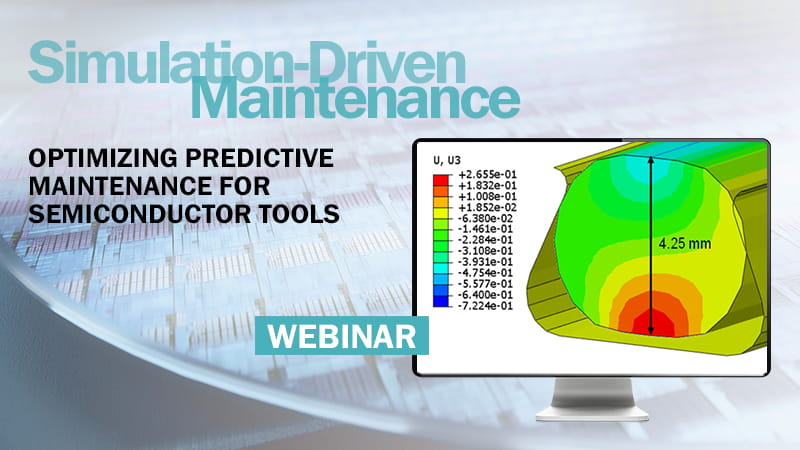 Simulation-Driven Maintenance

OPTIMIZING PREDICTIVE MAINTENANCE FOR SEMICONDUCTOR TOOLS

WEBINAR

U, U3
+2.655e-01
+1.832e-01
+1.008e-01
+1.852e-02
-6.380e-02
-1.461e-01
-2.284e-01
-3.108e-01
-3.931e-01
-4.754e-01
-5.577e-01
-6.400e-01
-7.224e-01

4.25 mm